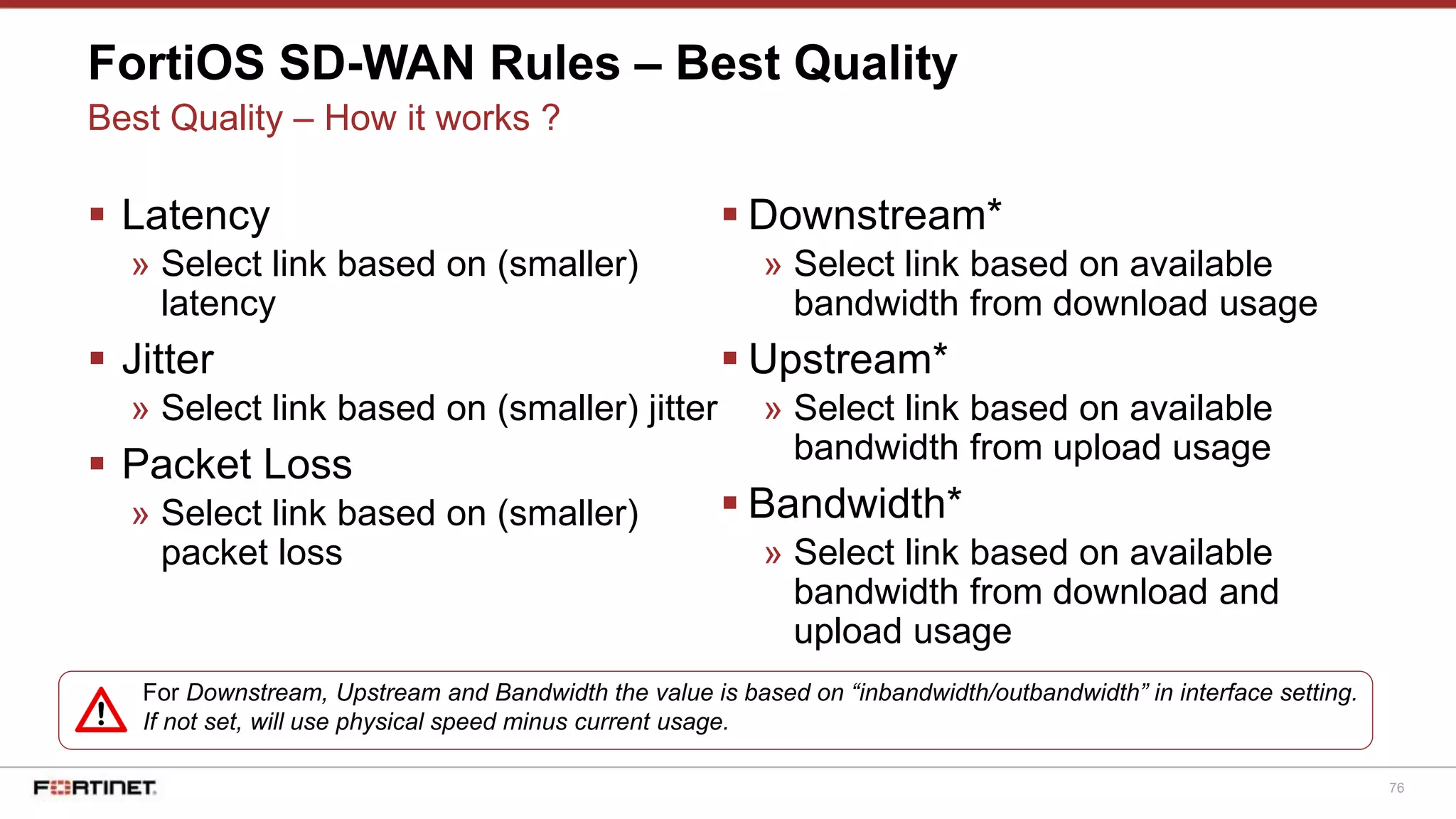 FortiOS SD-WAN Rules – Best Quality
Best Quality – How it works ?

▪ Latency
» Select link based on (smaller) latency
▪ Jitter
» Select link based on (smaller) jitter
▪ Packet Loss
» Select link based on (smaller) packet loss

▪ Downstream*
» Select link based on available bandwidth from download usage
▪ Upstream*
» Select link based on available bandwidth from upload usage
▪ Bandwidth*
» Select link based on available bandwidth from download and upload usage

For Downstream, Upstream and Bandwidth the value is based on “inbandwidth/outbandwidth” in interface setting. If not set, will use physical speed minus current usage.

FORTINET

76